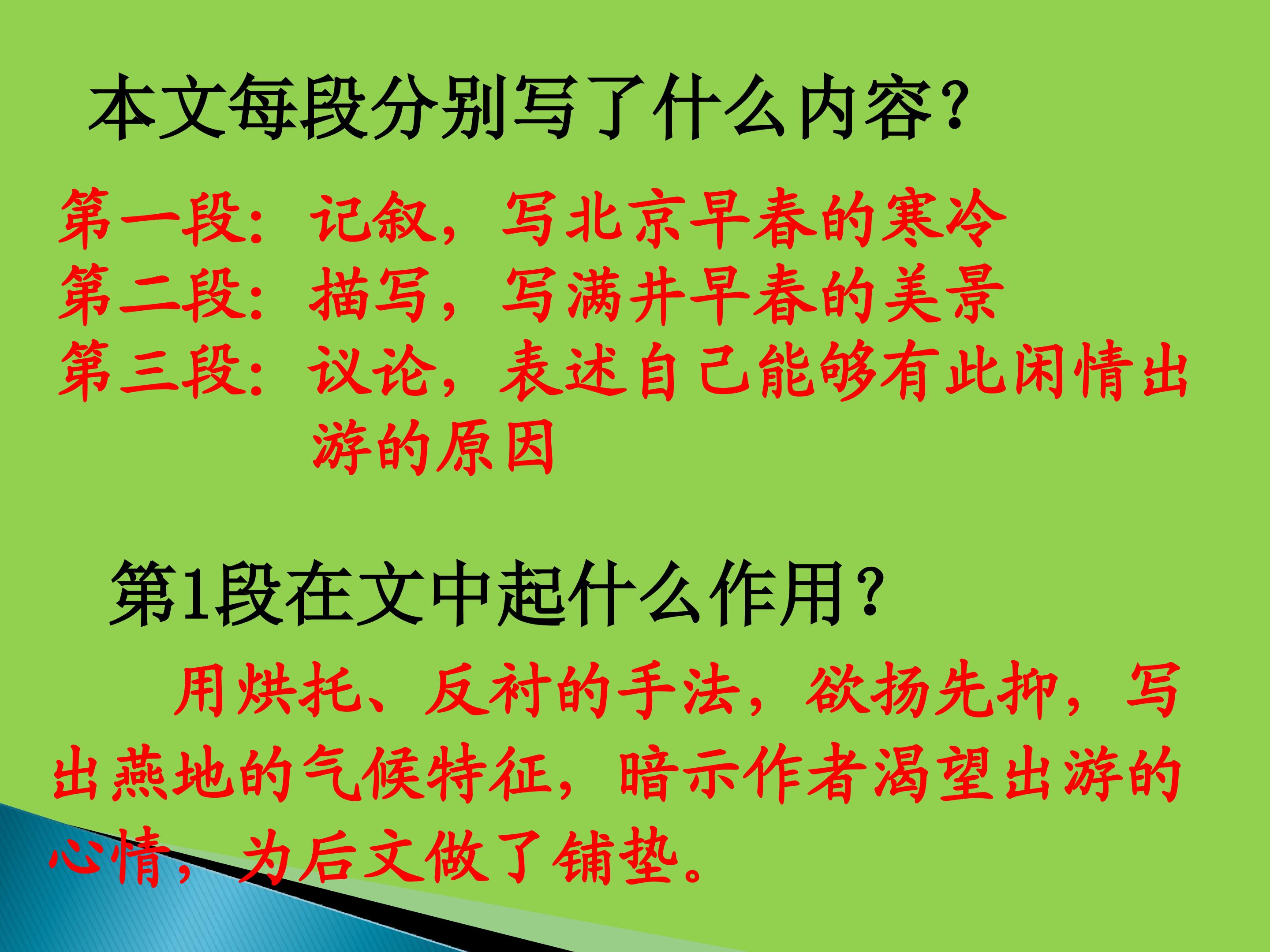 本文每段分别写了什么内容？

第一段：记叙，写北京早春的寒冷
第二段：描写，写满井早春的美景
第三段：议论，表述自己能够有此闲情出游的原因

第1段在文中起什么作用？

用烘托、反衬的手法，欲扬先抑，写出燕地的气候特征，暗示作者渴望出游的心情，为后文做了铺垫。